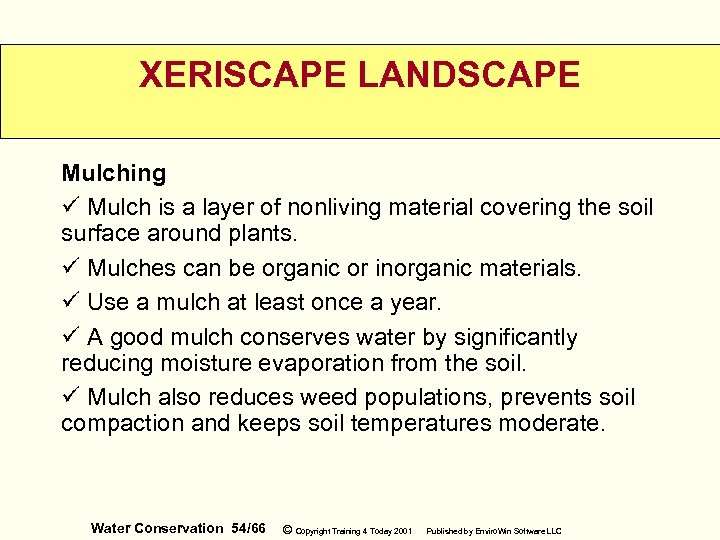 XERISCAPE LANDSCAPE

Mulching

✓ Mulch is a layer of nonliving material covering the soil surface around plants.

✓ Mulches can be organic or inorganic materials.

✓ Use a mulch at least once a year.

✓ A good mulch conserves water by significantly reducing moisture evaporation from the soil.

✓ Mulch also reduces weed populations, prevents soil compaction and keeps soil temperatures moderate.

Water Conservation 54/66 © Copyright Training 4 Today 2001 Published by EnviroWin Software LLC